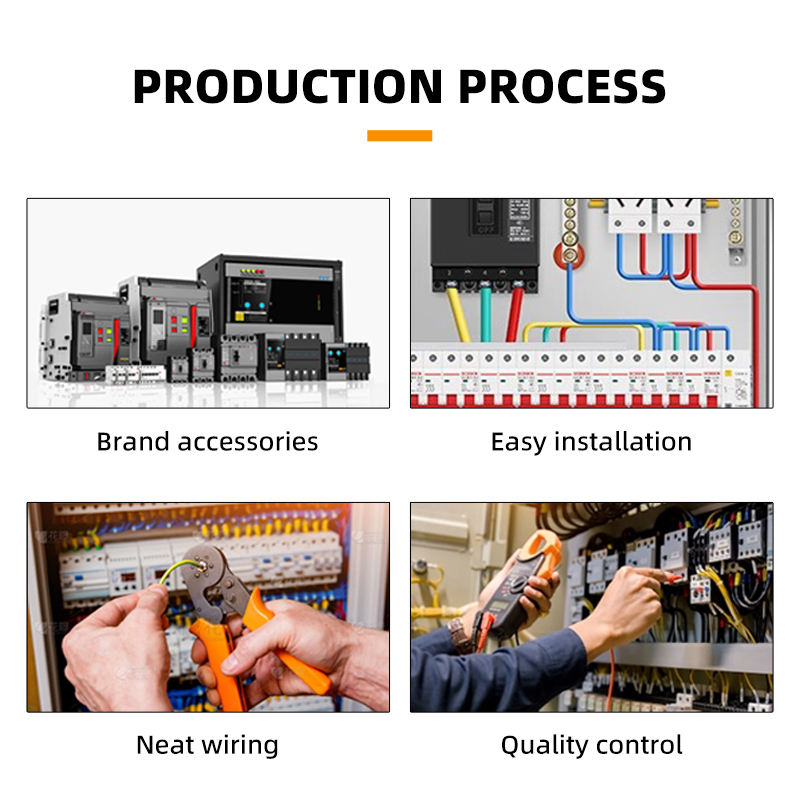 PRODUCTION PROCESS

Brand accessories

Easy installation

Neat wiring

Quality control